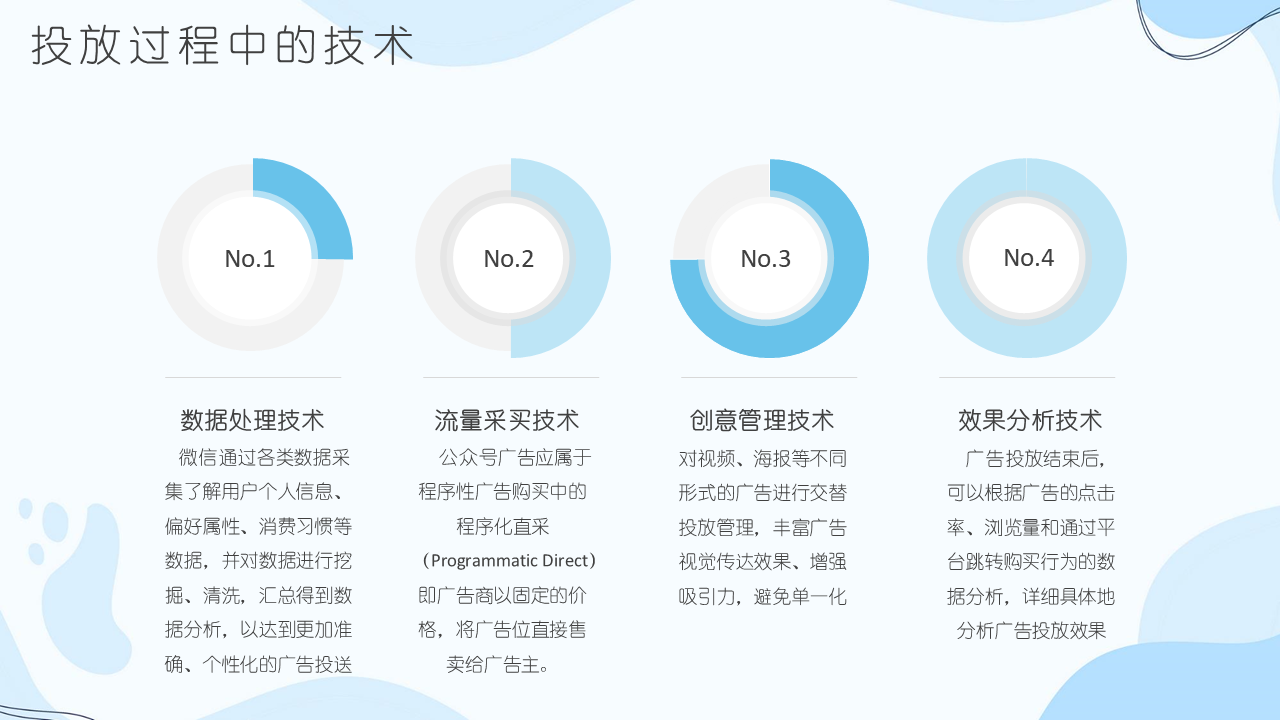 投放过程中的技术

No.1

数据处理技术

微信通过各类数据采集了解用户个人信息、偏好属性、消费习惯等数据，并对数据进行挖掘、清洗，汇总得到数据分析，以达到更加准确、个性化的广告投送

No.2

流量采买技术

公众号广告应属于程序性广告购买中的程序化直采（Programmatic Direct）即广告商以固定的价格，将广告位直接售卖给广告主。

No.3

创意管理技术

对视频、海报等不同形式的广告进行交替投放管理，丰富广告视觉传达效果、增强吸引力，避免单一化

No.4

效果分析技术

广告投放结束后，可以根据广告的点击率、浏览量和通过平台跳转购买行为的数据分析，详细具体地分析广告投放效果